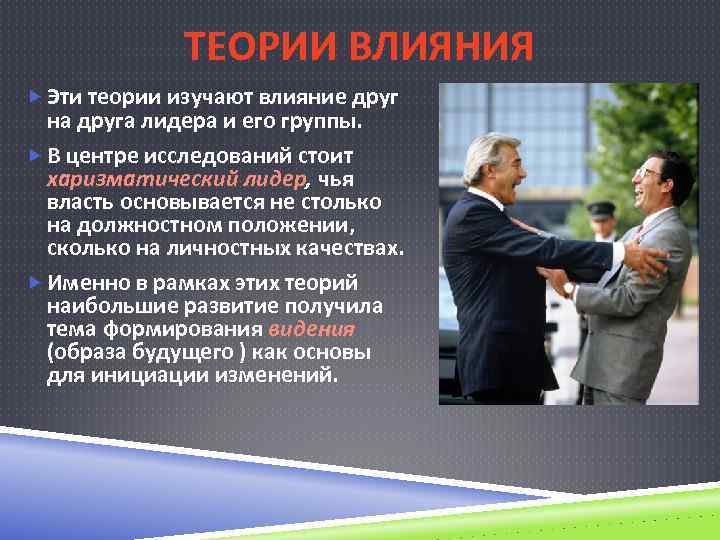 ТЕОРИИ ВЛИЯНИЯ

Эти теории изучают влияние друг на друга лидера и его группы.

В центре исследований стоит харизматический лидер, чья власть основывается не столько на должностном положении, сколько на личностных качествах.

Именно в рамках этих теорий наибольшие развитие получила тема формирования видения (образа будущего ) как основы для инициации изменений.